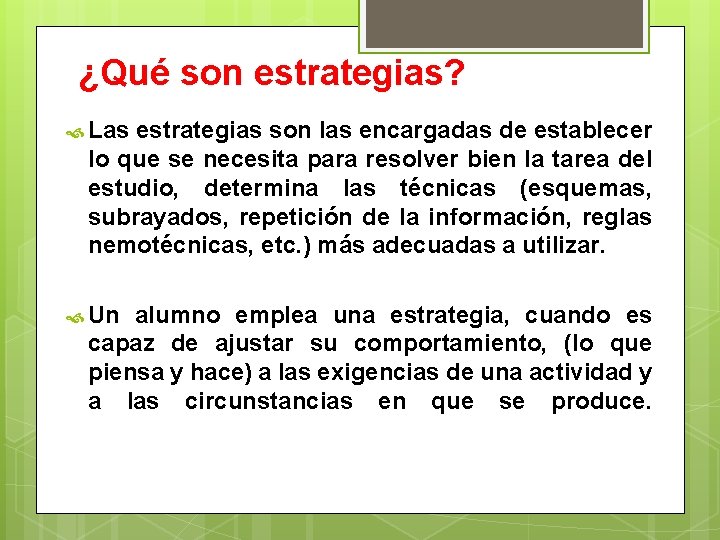 ¿Qué son estrategias?

Las estrategias son las encargadas de establecer lo que se necesita para resolver bien la tarea del estudio, determina las técnicas (esquemas, subrayados, repetición de la información, reglas nemotécnicas, etc.) más adecuadas a utilizar.

Un alumno emplea una estrategia, cuando es capaz de ajustar su comportamiento, (lo que piensa y hace) a las exigencias de una actividad y a las circunstancias en que se produce.